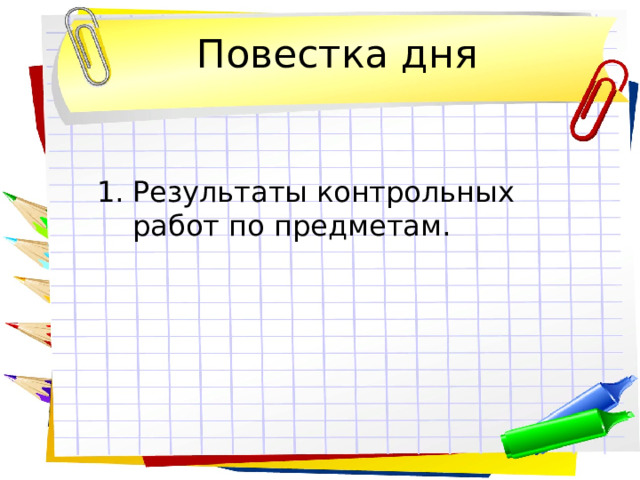 Повестка дня

1. Результаты контрольных работ по предметам.